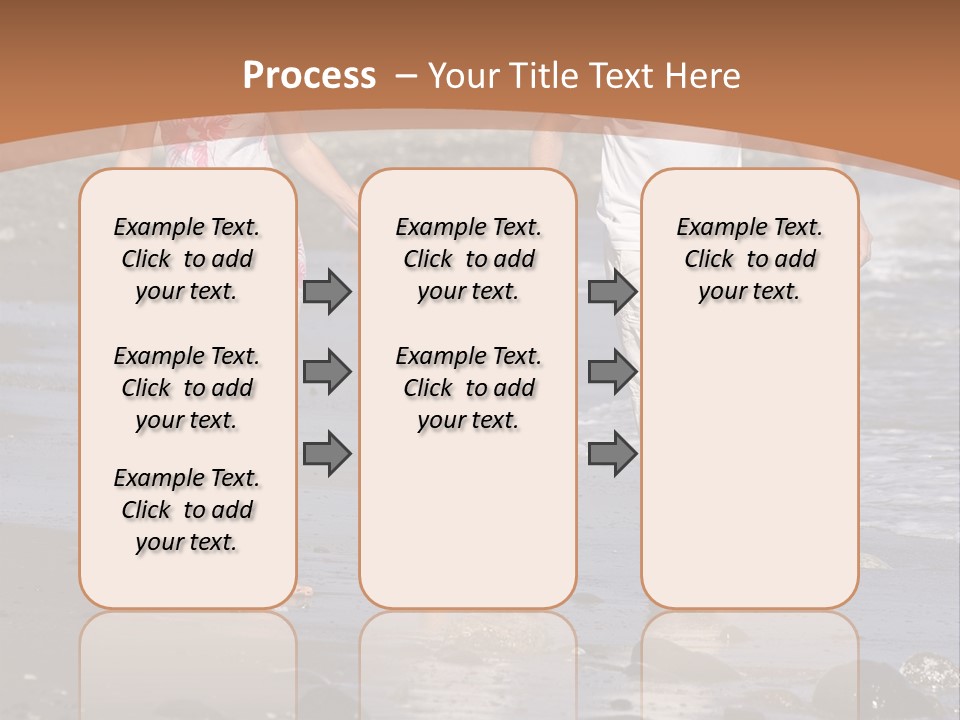 Process – Your Title Text Here

Example Text. Click to add your text.

Example Text. Click to add your text.

Example Text. Click to add your text.

Example Text. Click to add your text.

Example Text. Click to add your text.

Example Text. Click to add your text.